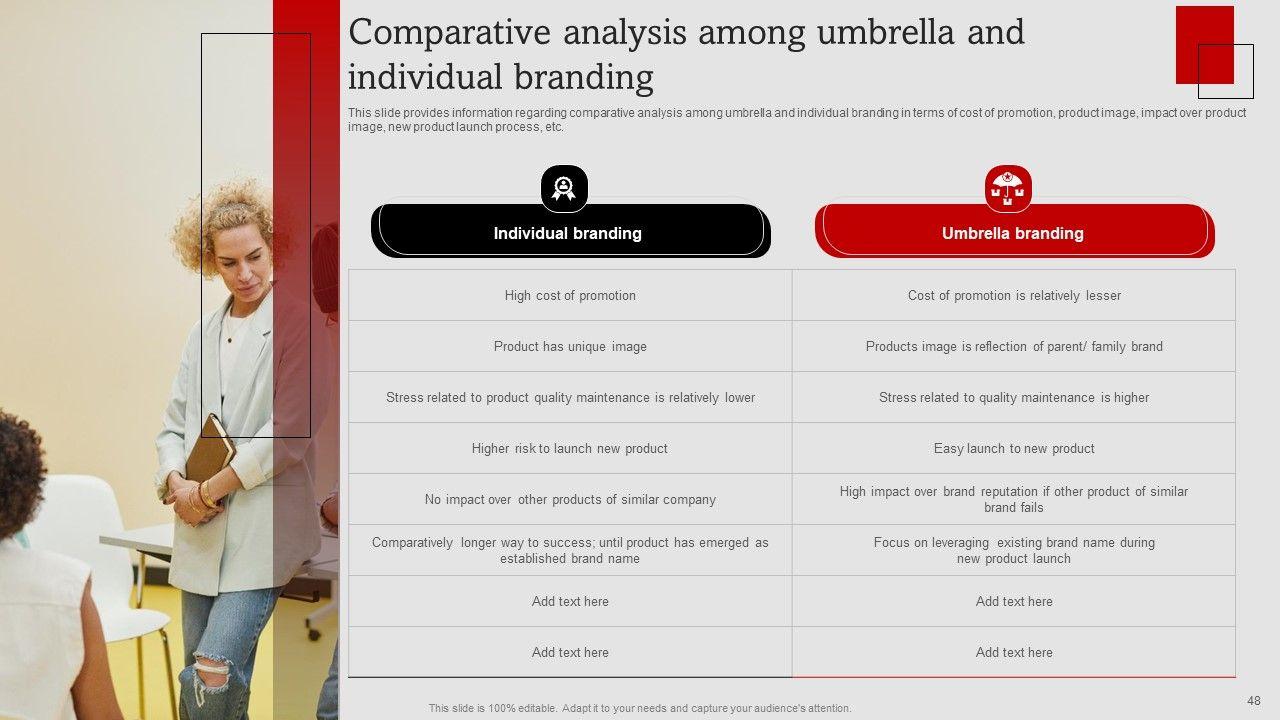 Comparative analysis among umbrella and individual branding

This slide provides information regarding comparative analysis among umbrella and individual branding in terms of cost of promotion, product image, impact over product image, new product launch process, etc.

| Individual branding | Umbrella branding |
|---|---|
| High cost of promotion | Cost of promotion is relatively lesser |
| Product has unique image | Products image is reflection of parent/ family brand |
| Stress related to product quality maintenance is relatively lower | Stress related to quality maintenance is higher |
| Higher risk to launch new product | Easy launch to new product |
| No impact over other products of similar company | High impact over brand reputation if other product of similar brand fails |
| Comparatively longer way to success; until product has emerged as established brand name | Focus on leveraging existing brand name during new product launch |
| Add text here | Add text here |
| Add text here | Add text here |

This slide is 100% editable. Adapt it to your needs and capture your audience's attention.

48